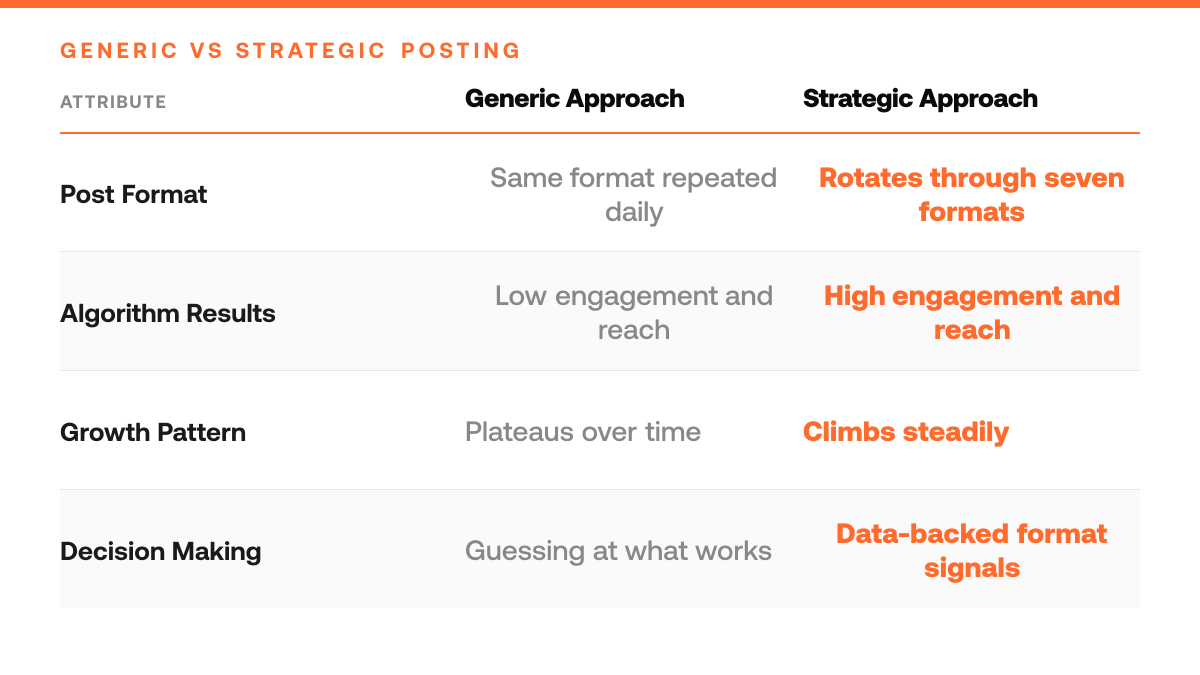 GENERIC VS STRATEGIC POSTING

| ATTRIBUTE | Generic Approach | Strategic Approach |
|---|---|---|
| Post Format | Same format repeated daily | Rotates through seven formats |
| Algorithm Results | Low engagement and reach | High engagement and reach |
| Growth Pattern | Plateaus over time | Climbs steadily |
| Decision Making | Guessing at what works | Data-backed format signals |